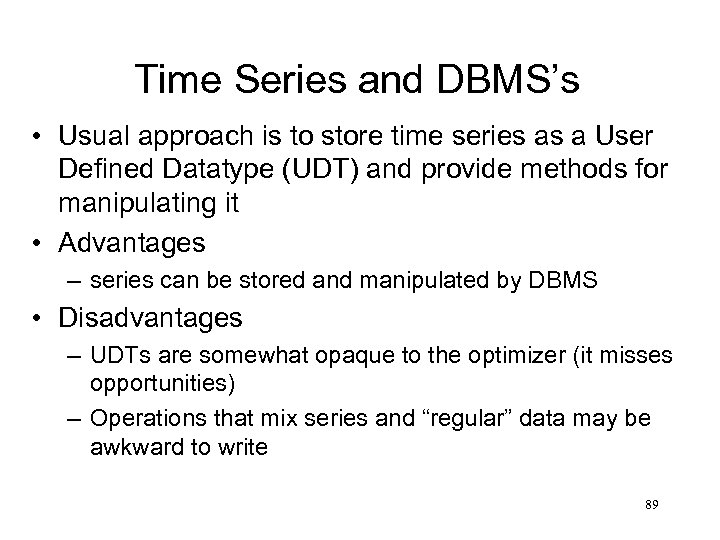 Time Series and DBMS’s

• Usual approach is to store time series as a User Defined Datatype (UDT) and provide methods for manipulating it

• Advantages
– series can be stored and manipulated by DBMS

• Disadvantages
– UDTs are somewhat opaque to the optimizer (it misses opportunities)
– Operations that mix series and “regular” data may be awkward to write

89